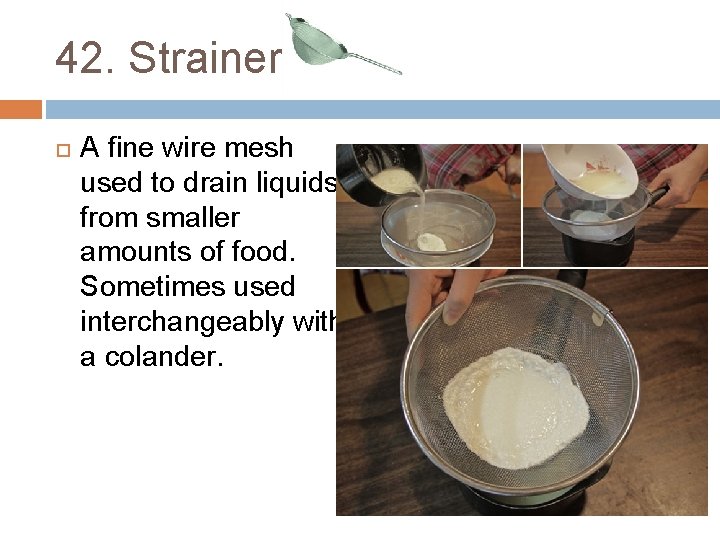 42. Strainer

A fine wire mesh used to drain liquids from smaller amounts of food. Sometimes used interchangeably with a colander.